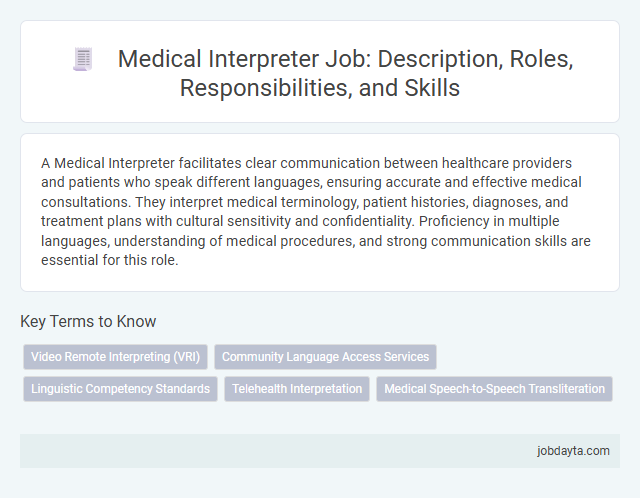 Medical Interpreter Job: Description, Roles, Responsibilities, and Skills

A Medical Interpreter facilitates clear communication between healthcare providers and patients who speak different languages, ensuring accurate and effective medical consultations. They interpret medical terminology, patient histories, diagnoses, and treatment plans with cultural sensitivity and confidentiality. Proficiency in multiple languages, understanding of medical procedures, and strong communication skills are essential for this role.

Key Terms to Know

Video Remote Interpreting (VRI)

Community Language Access Services

Linguistic Competency Standards

Telehealth Interpretation

Medical Speech-to-Speech Transliteration

jobdayta.com